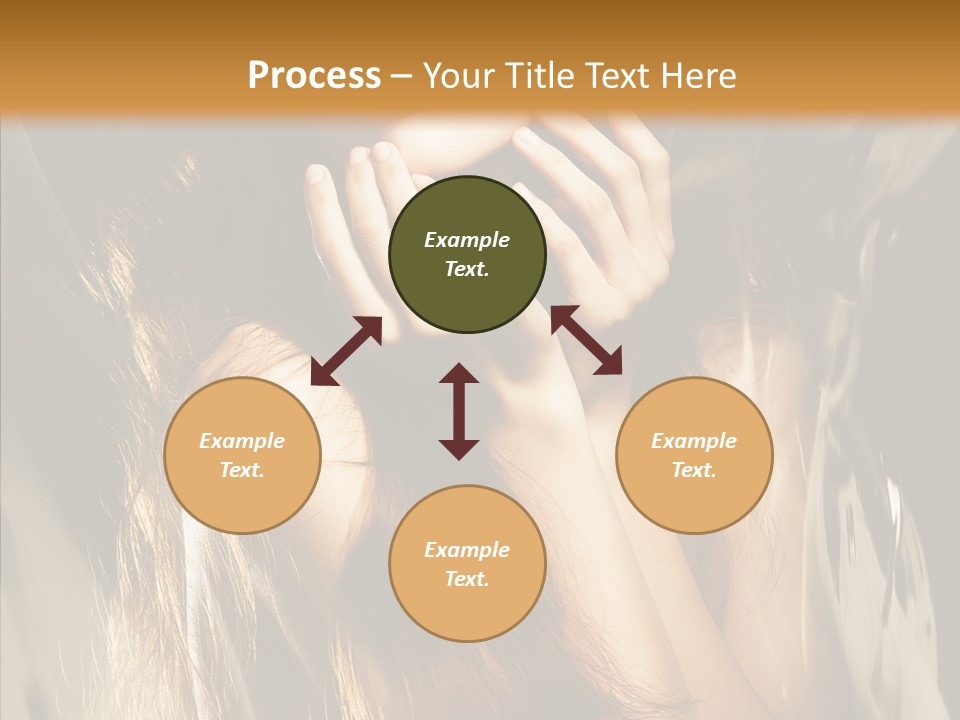 Process – Your Title Text Here

Example Text.

Example Text.

Example Text.

Example Text.